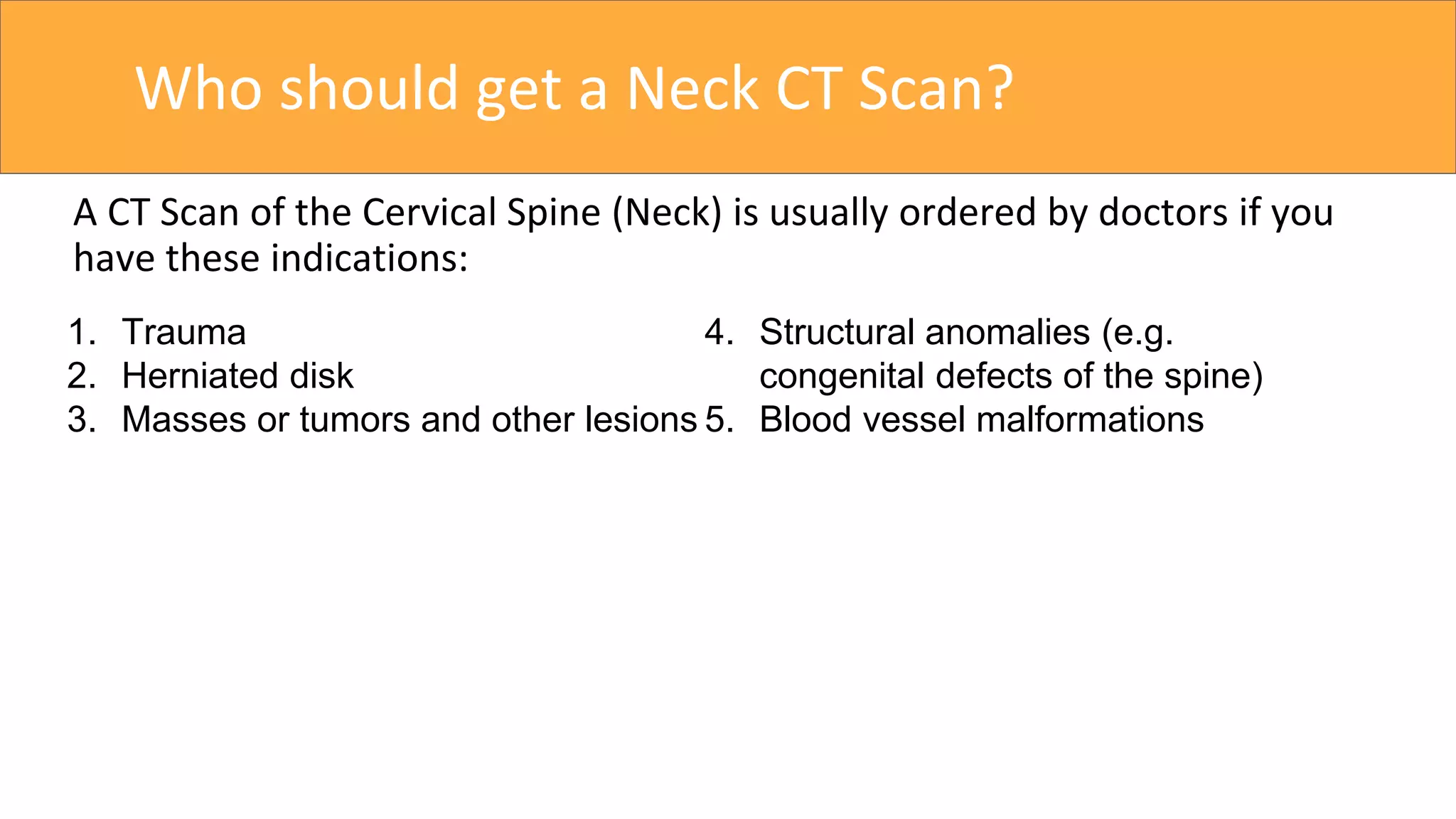 Who should get a Neck CT Scan?

A CT Scan of the Cervical Spine (Neck) is usually ordered by doctors if you have these indications:

1. Trauma
2. Herniated disk
3. Masses or tumors and other lesions

4. Structural anomalies (e.g. congenital defects of the spine)
5. Blood vessel malformations